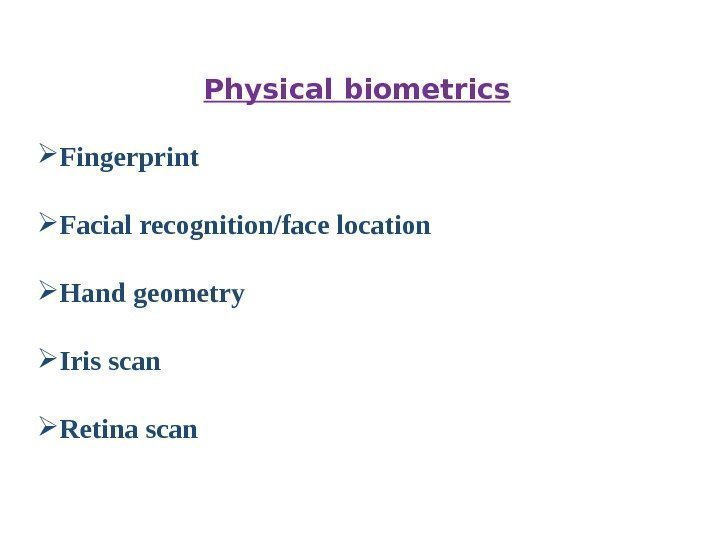 Physical biometrics

➢Fingerprint

➢Facial recognition/face location

➢Hand geometry

➢Iris scan

➢Retina scan